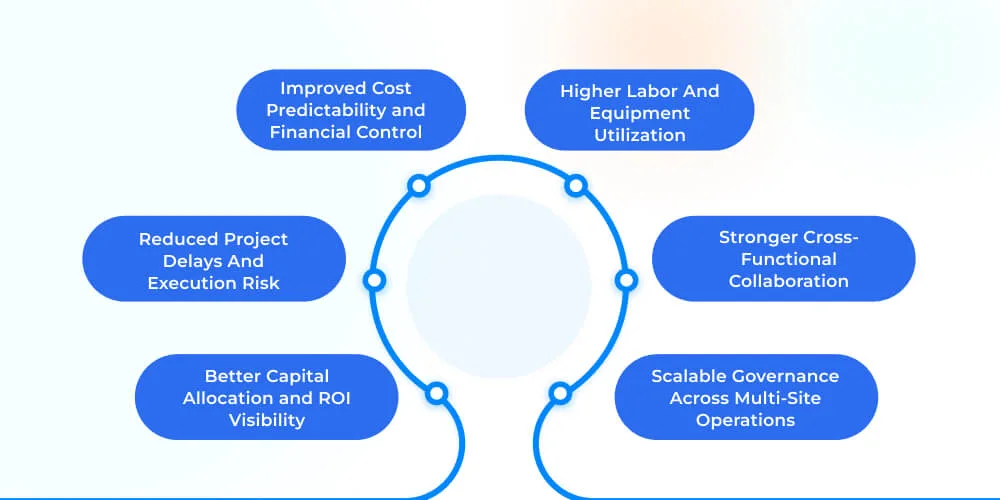 Improved Cost Predictability and Financial Control

Higher Labor And Equipment Utilization

Reduced Project Delays And Execution Risk

Stronger Cross-Functional Collaboration

Better Capital Allocation and ROI Visibility

Scalable Governance Across Multi-Site Operations